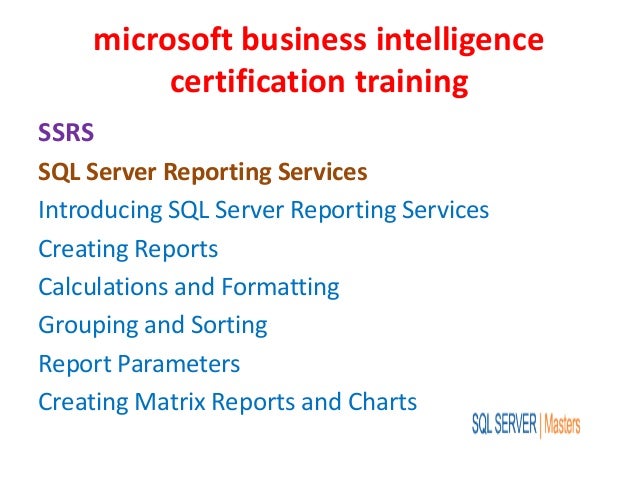 microsoft business intelligence certification training

SSRS

SQL Server Reporting Services

Introducing SQL Server Reporting Services

Creating Reports

Calculations and Formatting

Grouping and Sorting

Report Parameters

Creating Matrix Reports and Charts

SQL SERVER | Masters